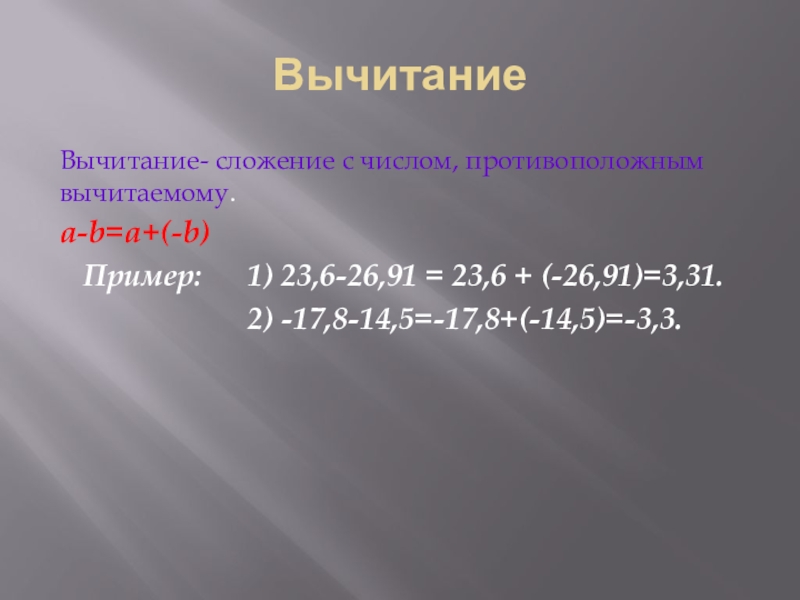 Вычитание

Вычитание- сложение с числом, противоположным вычитаемому.

$a-b=a+(-b)$

Пример: 1) $23,6-26,91 = 23,6 + (-26,91)=3,31$.

2) $-17,8-14,5=-17,8+(-14,5)=-3,3$.